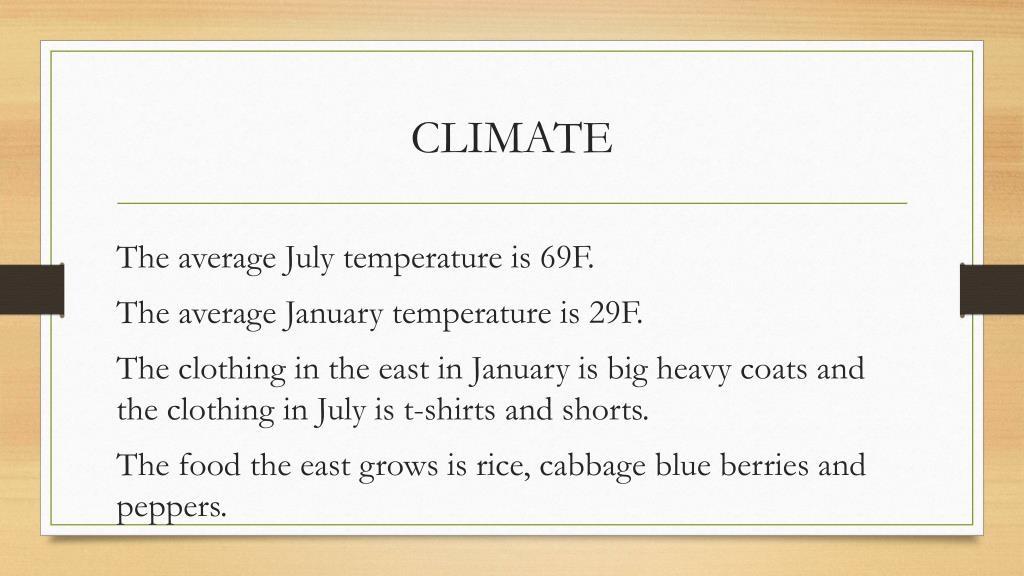 CLIMATE

The average July temperature is 69F.

The average January temperature is 29F.

The clothing in the east in January is big heavy coats and the clothing in July is t-shirts and shorts.

The food the east grows is rice, cabbage blue berries and peppers.